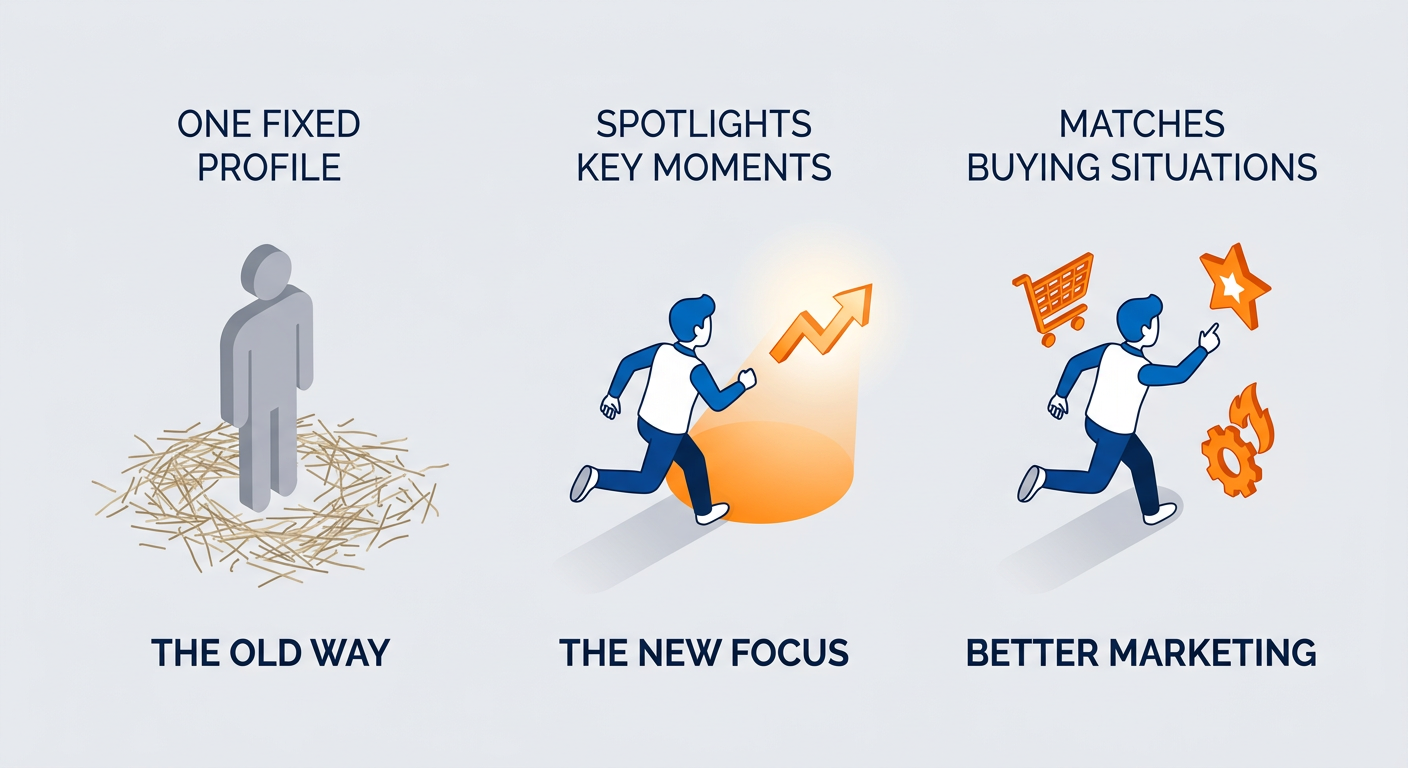 ONE FIXED PROFILE

THE OLD WAY

SPOTLIGHTS KEY MOMENTS

THE NEW FOCUS

MATCHES BUYING SITUATIONS

BETTER MARKETING